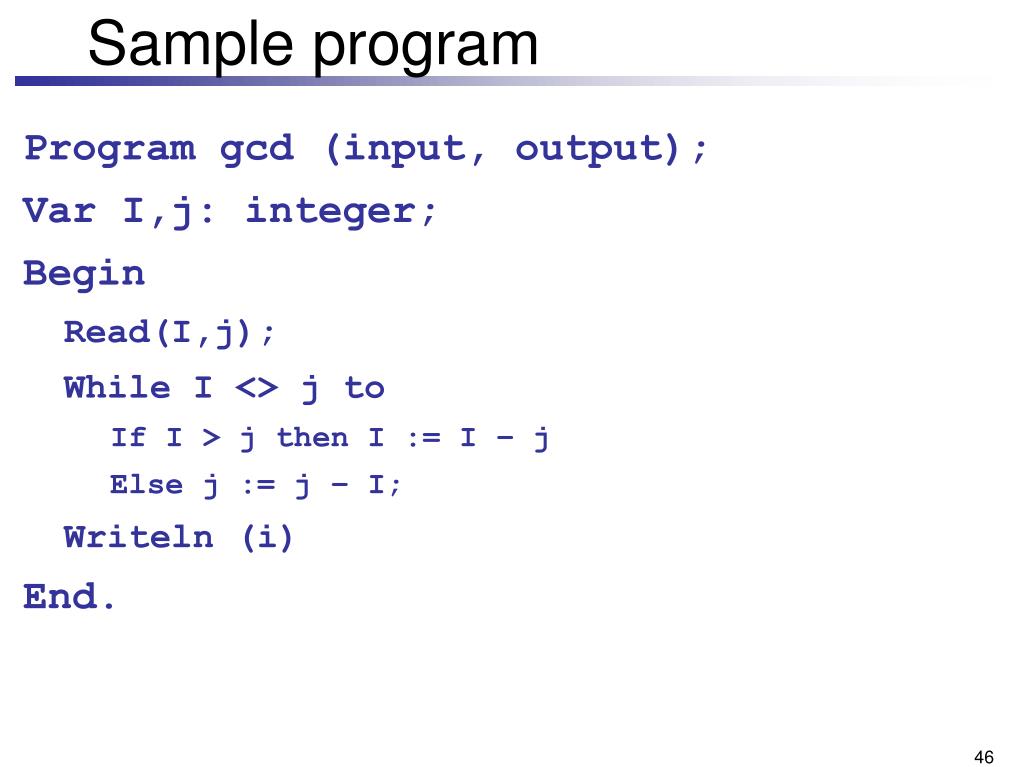 Sample program

Program gcd (input, output);

Var I,j: integer;

Begin

Read(I,j);

While I <> j to

If I > j then I := I – j

Else j := j – I;

Writeln (i)

End.

46